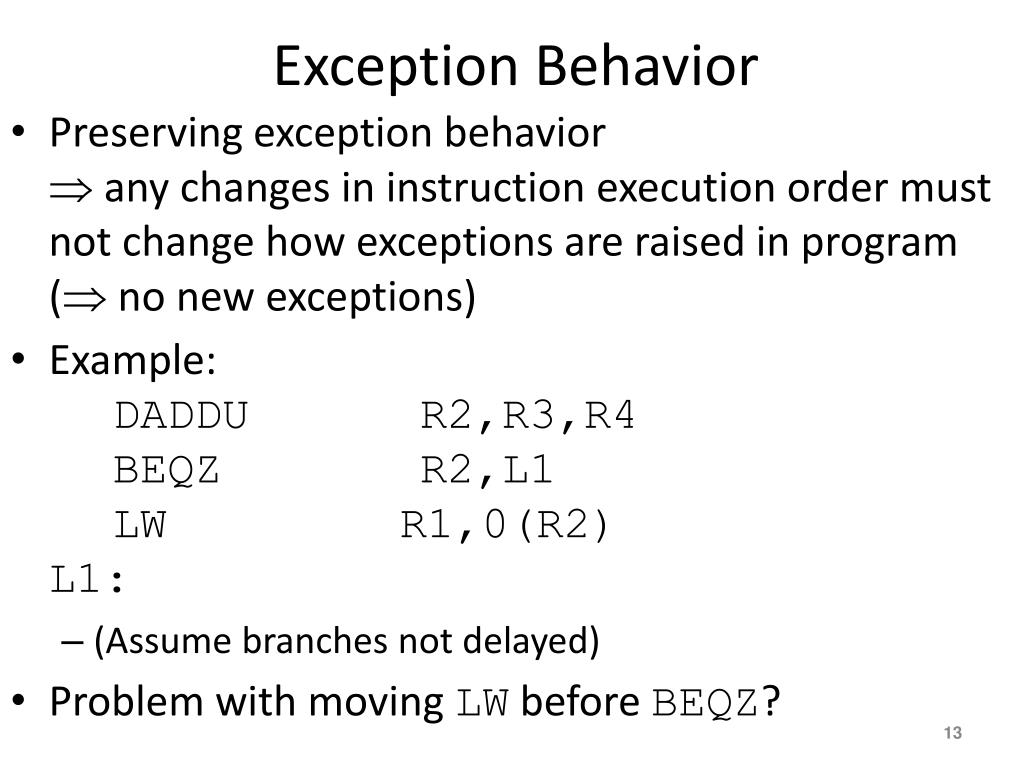 Exception Behavior

• Preserving exception behavior
$\Rightarrow$ any changes in instruction execution order must not change how exceptions are raised in program ($\Rightarrow$ no new exceptions)

• Example:
DADDU R2,R3,R4
BEQZ R2,L1
LW R1,0(R2)
L1:

– (Assume branches not delayed)

• Problem with moving LW before BEQZ?

13